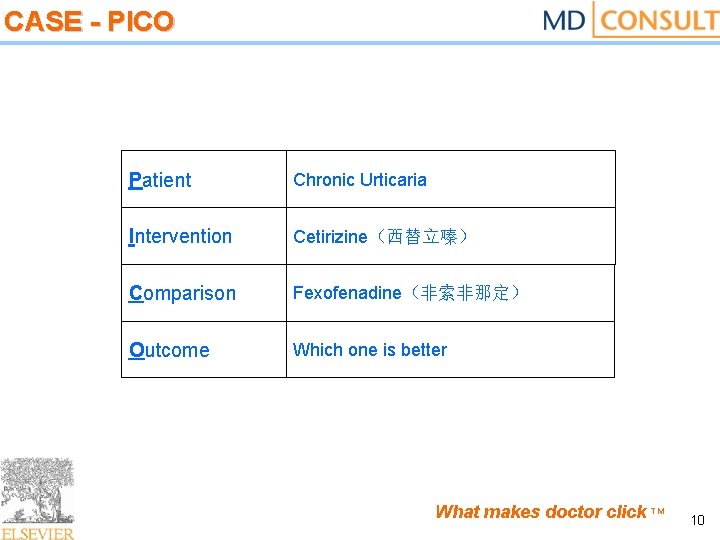 CASE - PICO

MD CONSULT

| Patient | Chronic Urticaria |
|---|---|
| Intervention | Cetirizine（西替立嗪） |
| Comparison | Fexofenadine（非索非那定） |
| Outcome | Which one is better |

ELSEVIER

What makes doctor click ™

10